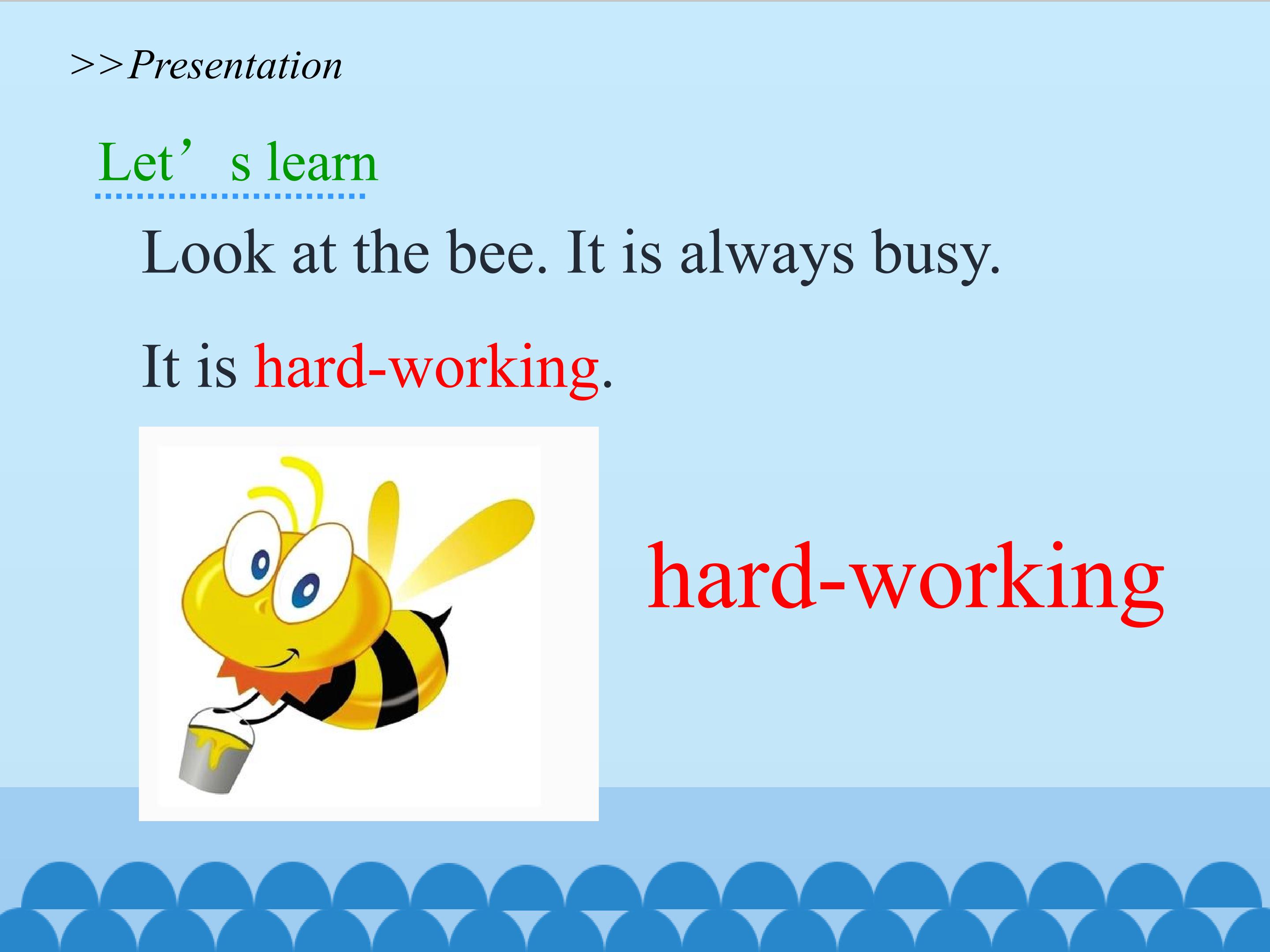 >>Presentation

Let’s learn

Look at the bee. It is always busy.

It is hard-working.

hard-working